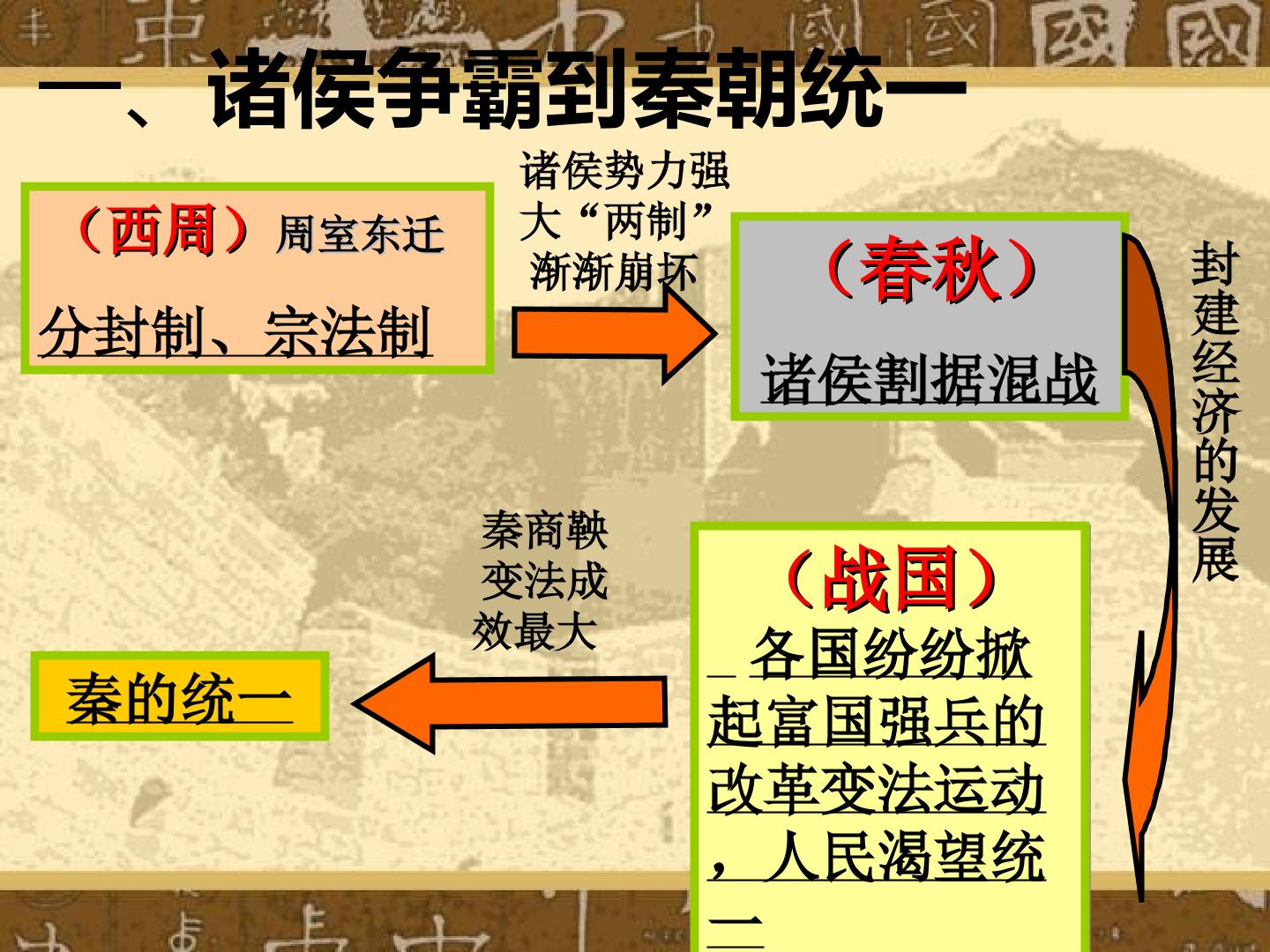 一、诸侯争霸到秦朝统一

（西周）周室东迁

分封制、宗法制

诸侯势力强大“两制”渐渐崩坏

（春秋）

诸侯割据混战

封建经济的发展

（战国）

各国纷纷掀起富国强兵的改革变法运动，人民渴望统一

秦商鞅变法成效最大

秦的统一